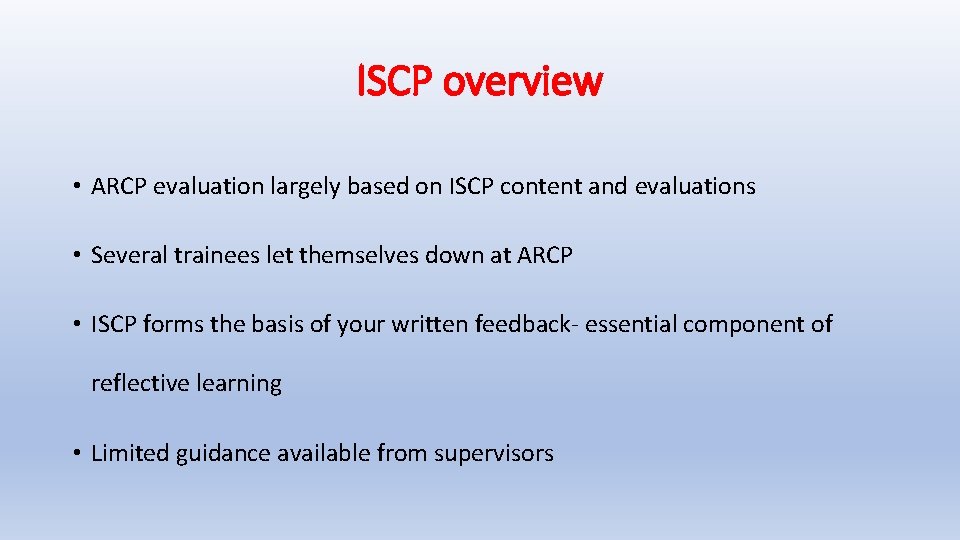 ISCP overview

• ARCP evaluation largely based on ISCP content and evaluations

• Several trainees let themselves down at ARCP

• ISCP forms the basis of your written feedback- essential component of reflective learning

• Limited guidance available from supervisors